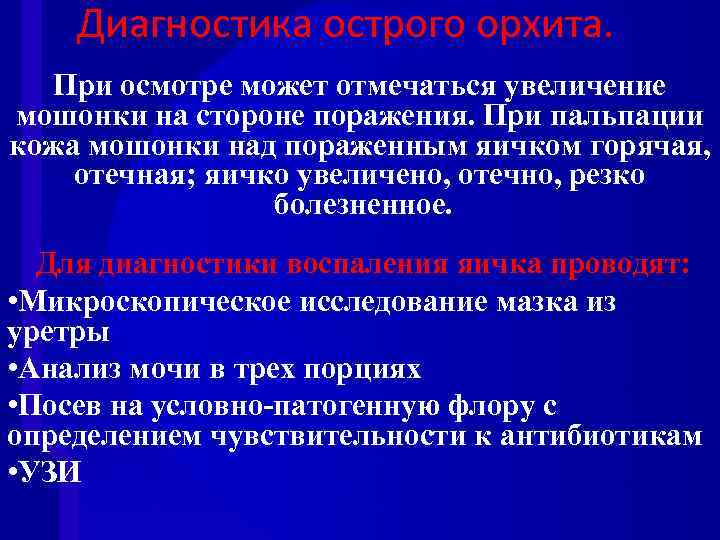 Диагностика острого орхита.

При осмотре может отмечаться увеличение мошонки на стороне поражения. При пальпации кожа мошонки над пораженным яичком горячая, отечная; яичко увеличено, отечно, резко болезненное.

Для диагностики воспаления яичка проводят:

•Микроскопическое исследование мазка из уретры

•Анализ мочи в трех порциях

•Посев на условно-патогенную флору с определением чувствительности к антибиотикам

•УЗИ